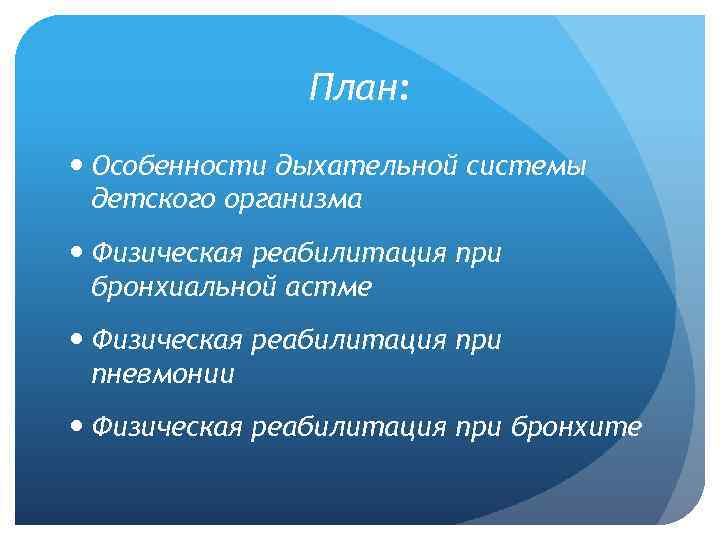 План:

• Особенности дыхательной системы детского организма

• Физическая реабилитация при бронхиальной астме

• Физическая реабилитация при пневмонии

• Физическая реабилитация при бронхите